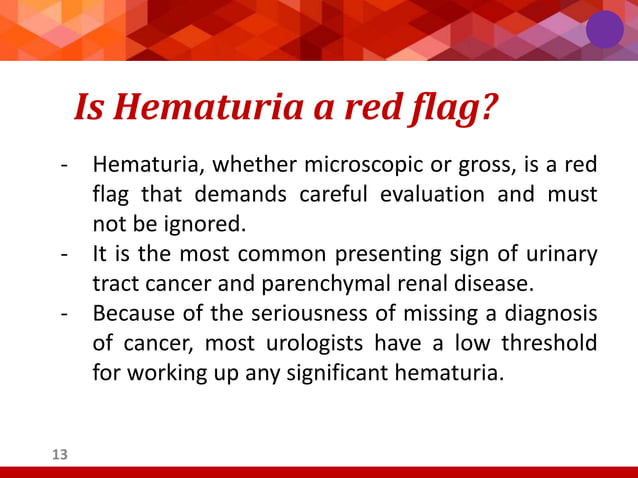 Is Hematuria a red flag?

- Hematuria, whether microscopic or gross, is a red flag that demands careful evaluation and must not be ignored.
- It is the most common presenting sign of urinary tract cancer and parenchymal renal disease.
- Because of the seriousness of missing a diagnosis of cancer, most urologists have a low threshold for working up any significant hematuria.

13